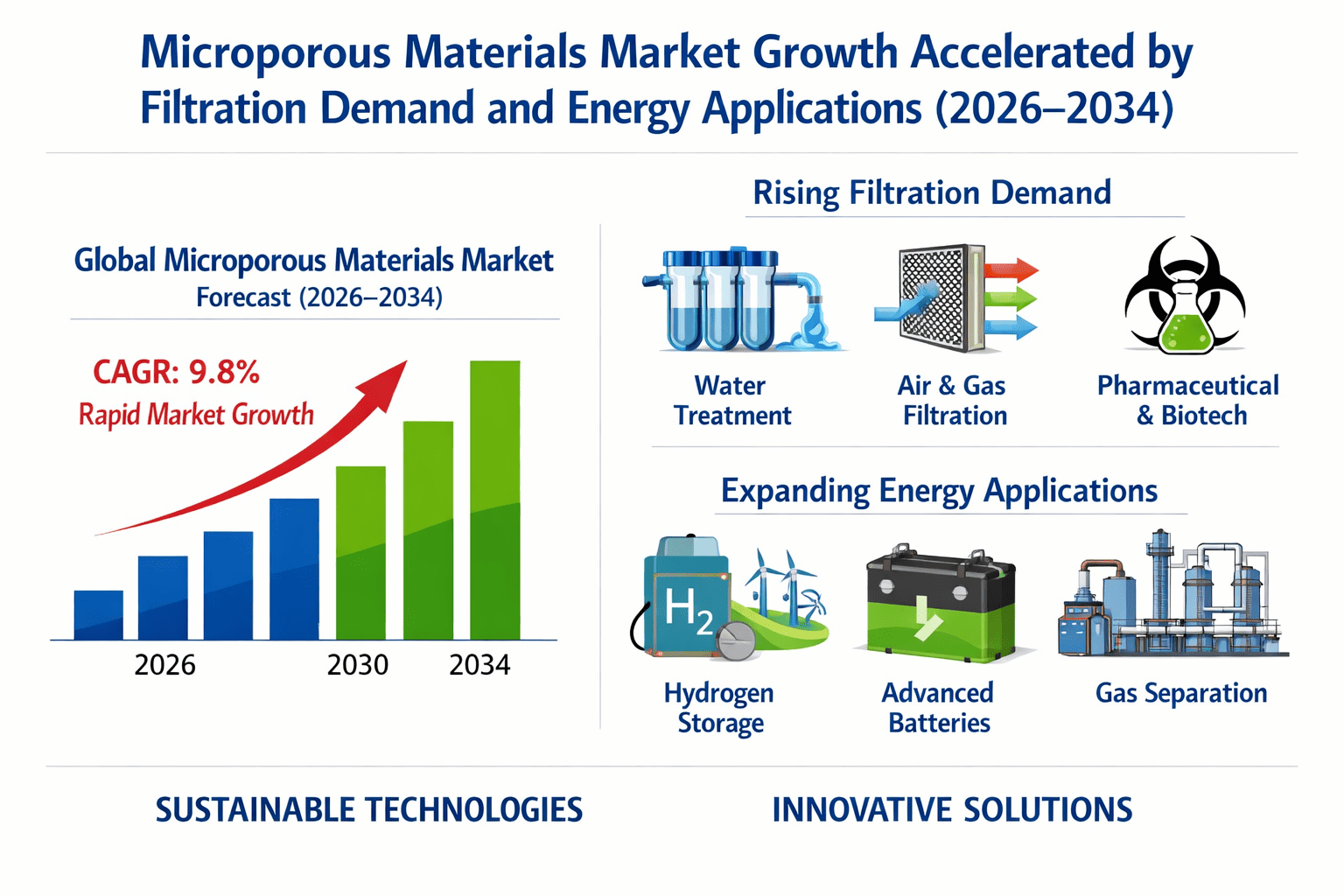 Microporous Materials Market Growth Accelerated by Filtration Demand and Energy Applications (2026–2034)

Global Microporous Materials Market
Forecast (2026–2034)

CAGR: 9.8%
Rapid Market Growth

2026
2030
2034

Rising Filtration Demand

Water Treatment

Air & Gas Filtration

Pharmaceutical & Biotech

Expanding Energy Applications

$H_2$

Hydrogen Storage

Advanced Batteries

Gas Separation

SUSTAINABLE TECHNOLOGIES

INNOVATIVE SOLUTIONS